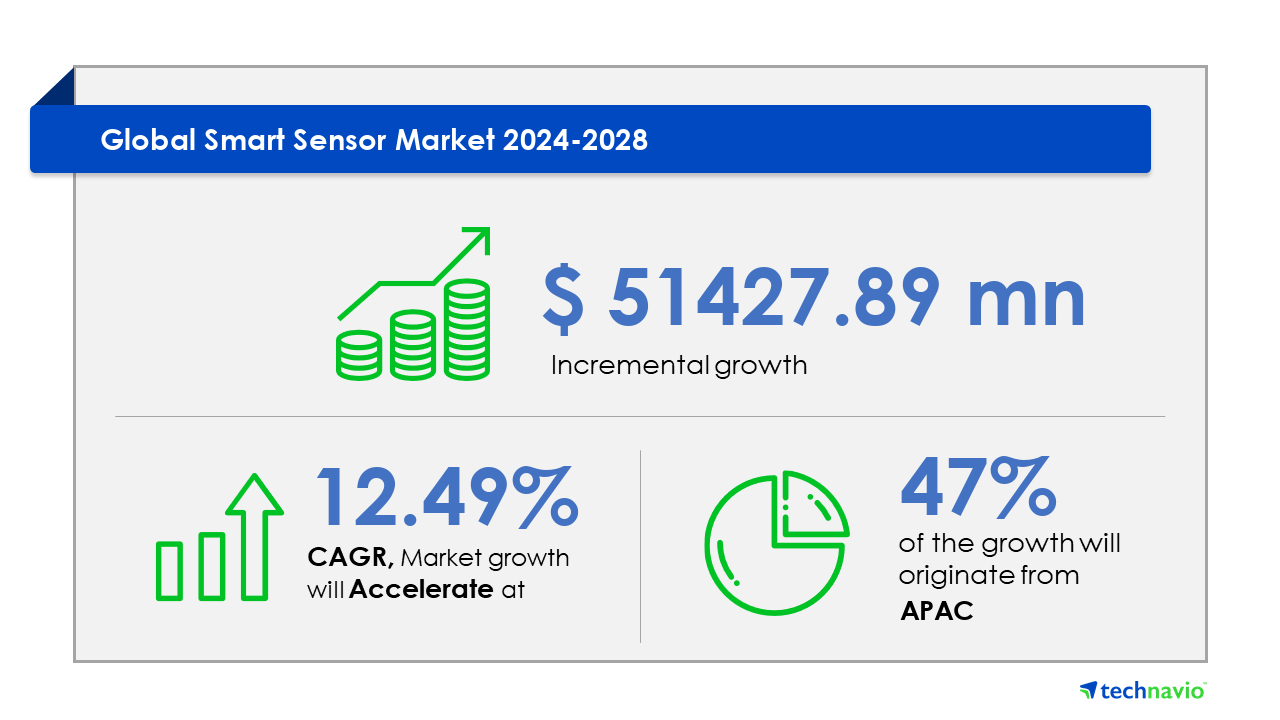 Global Smart Sensor Market 2024-2028

$ 51427.89 mn

Incremental growth

12.49%

CAGR, Market growth will Accelerate at

47%

of the growth will originate from APAC

technavio